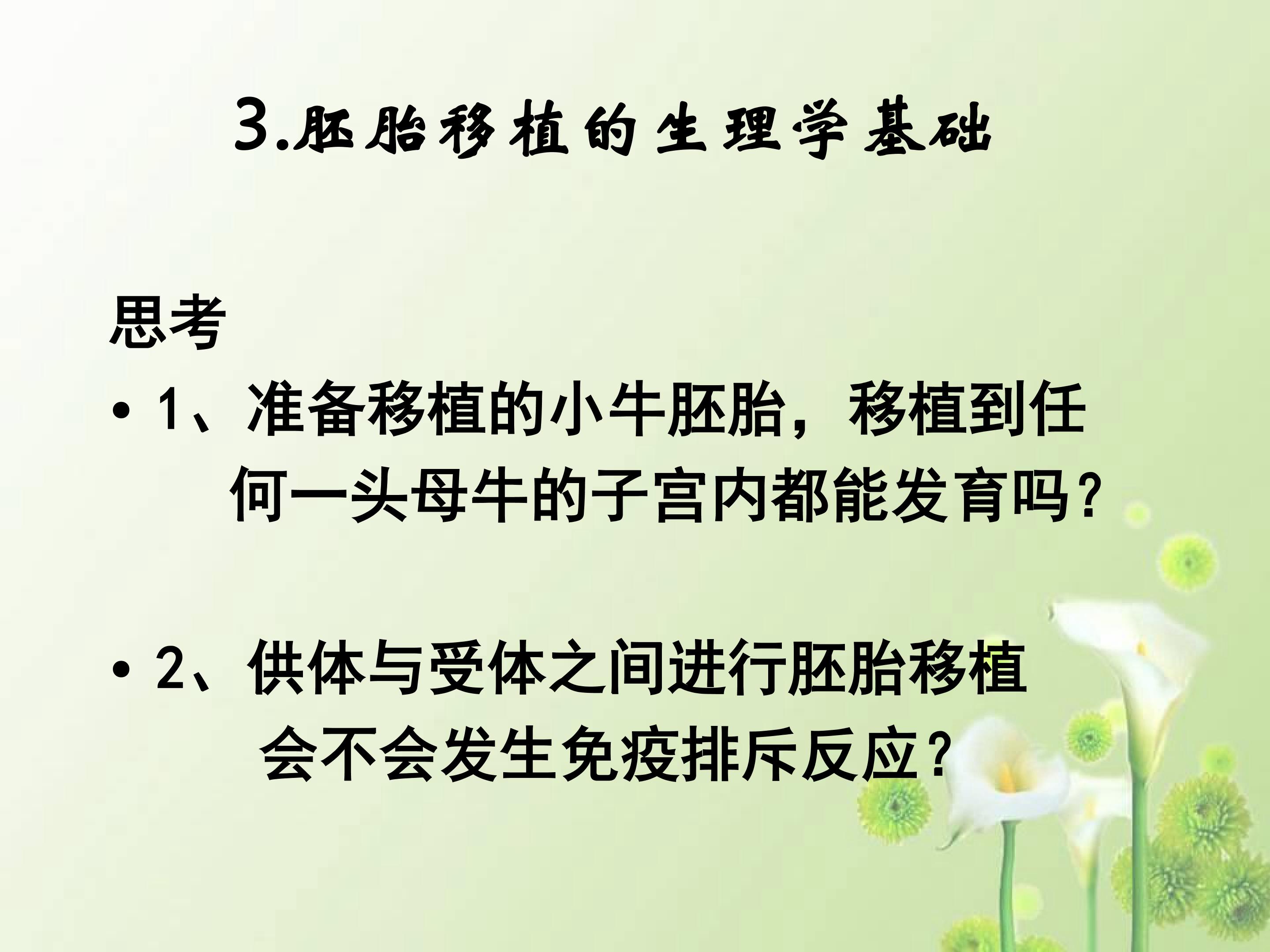 3.胚胎移植的生理学基础

思考

• 1、准备移植的小牛胚胎，移植到任何一头母牛的子宫内都能发育吗？

• 2、供体与受体之间进行胚胎移植会不会发生免疫排斥反应？